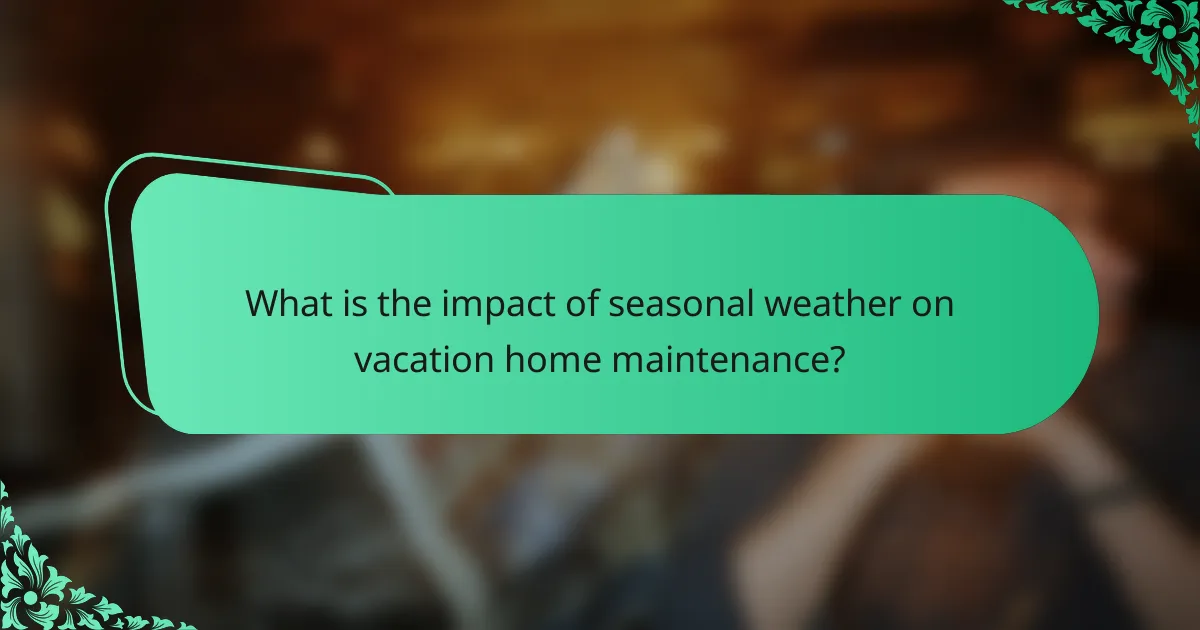 What is the impact of seasonal weather on vacation home maintenance?